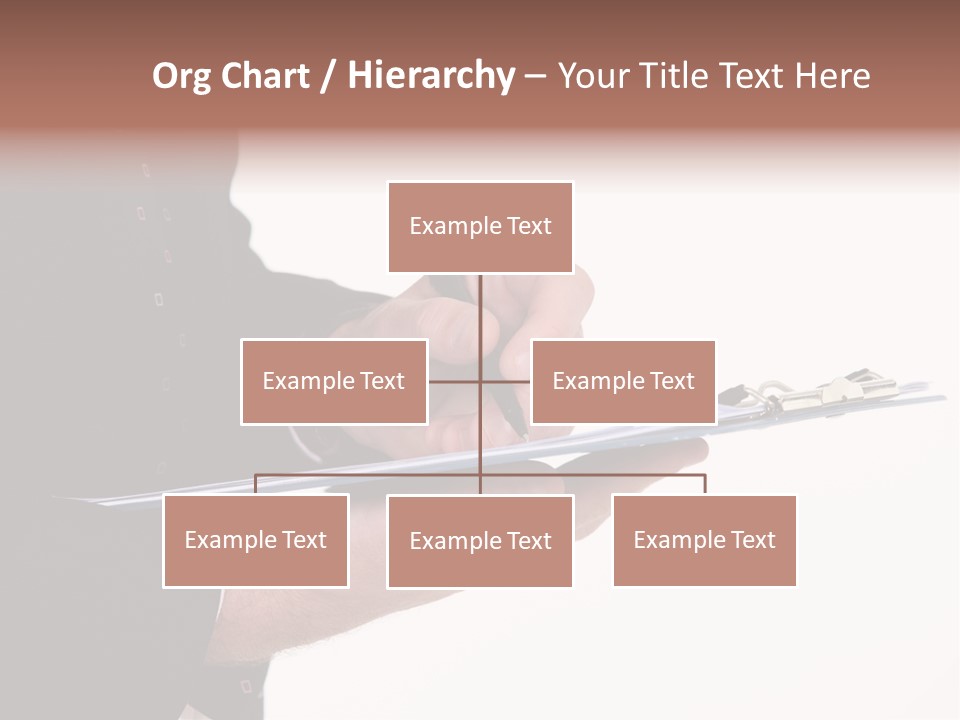 Org Chart / Hierarchy – Your Title Text Here

Example Text

Example Text

Example Text

Example Text

Example Text

Example Text